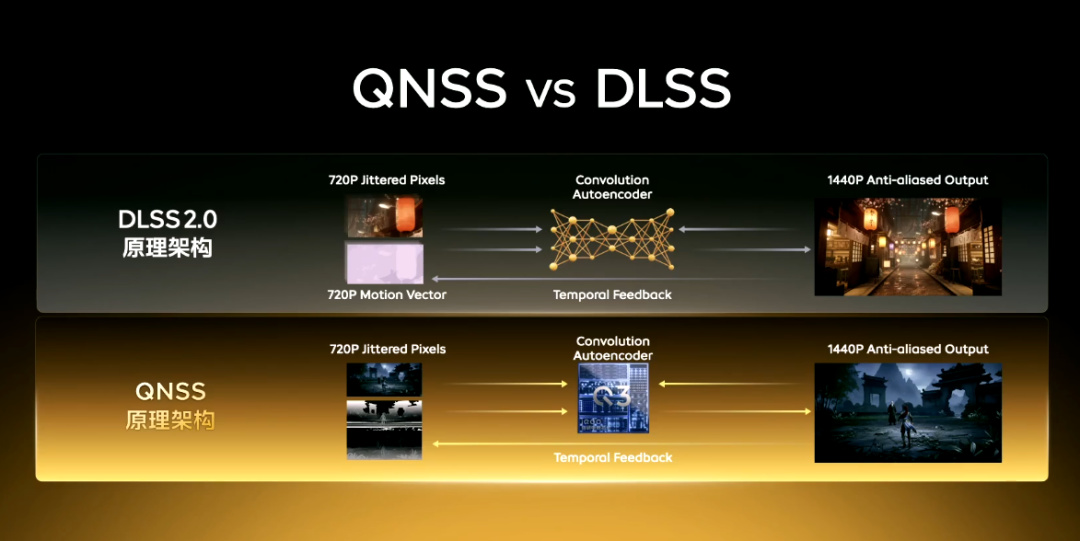 QNSS vs DLSS

DLSS 2.0
原理架构

720P Jittered Pixels

720P Motion Vector

Convolution Autoencoder

Temporal Feedback

1440P Anti-aliased Output

QNSS
原理架构

720P Jittered Pixels

Convolution Autoencoder

Q3

Temporal Feedback

1440P Anti-aliased Output